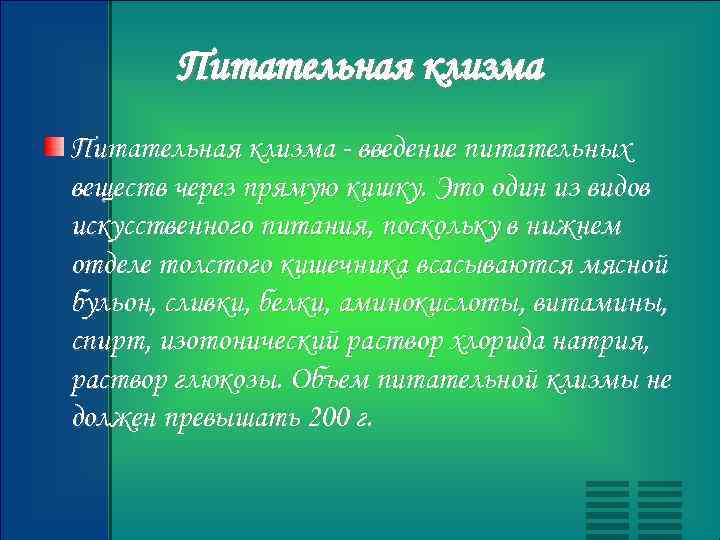 Питательная клизма

Питательная клизма - введение питательных веществ через прямую кишку. Это один из видов искусственного питания, поскольку в нижнем отделе толстого кишечника всасываются мясной бульон, сливки, белки, аминокислоты, витамины, спирт, изотонический раствор хлорида натрия, раствор глюкозы. Объем питательной клизмы не должен превышать 200 г.